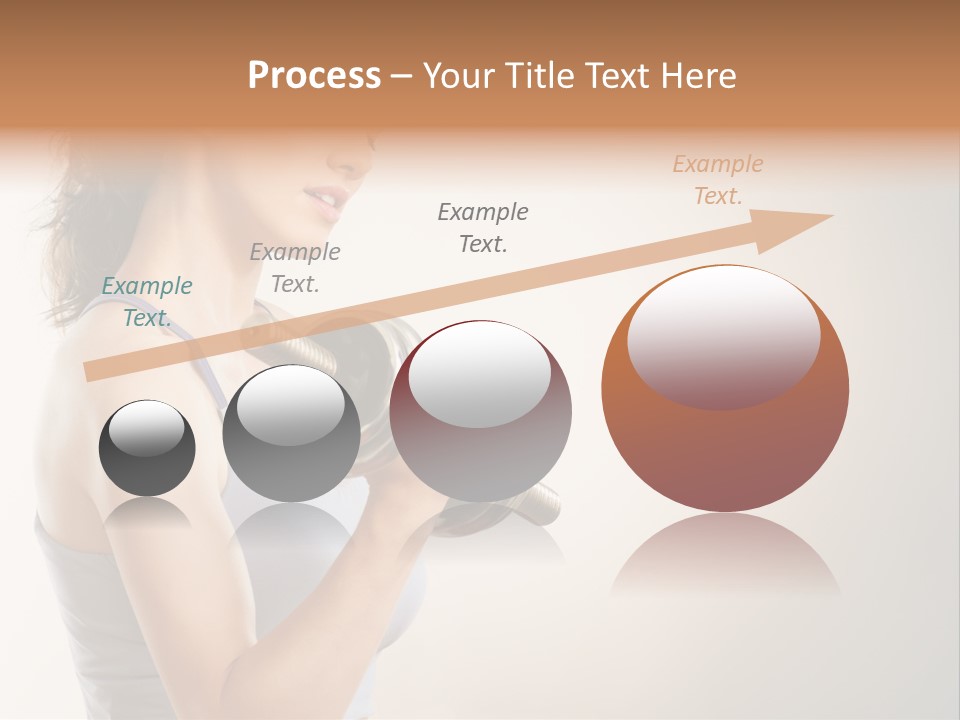 Process – Your Title Text Here

Example Text.

Example Text.

Example Text.

Example Text.